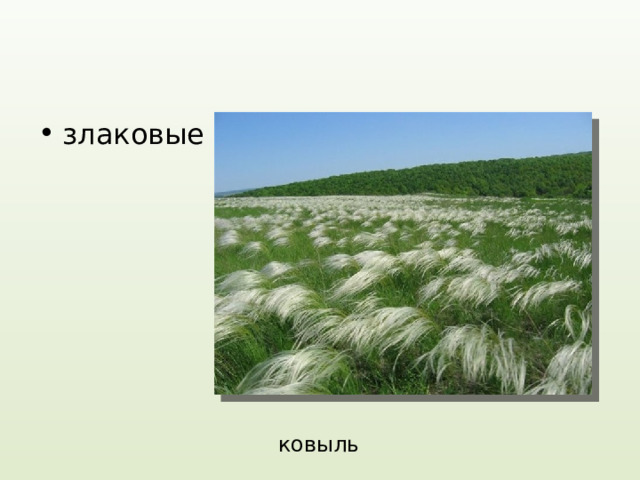 • злаковые

ковыль